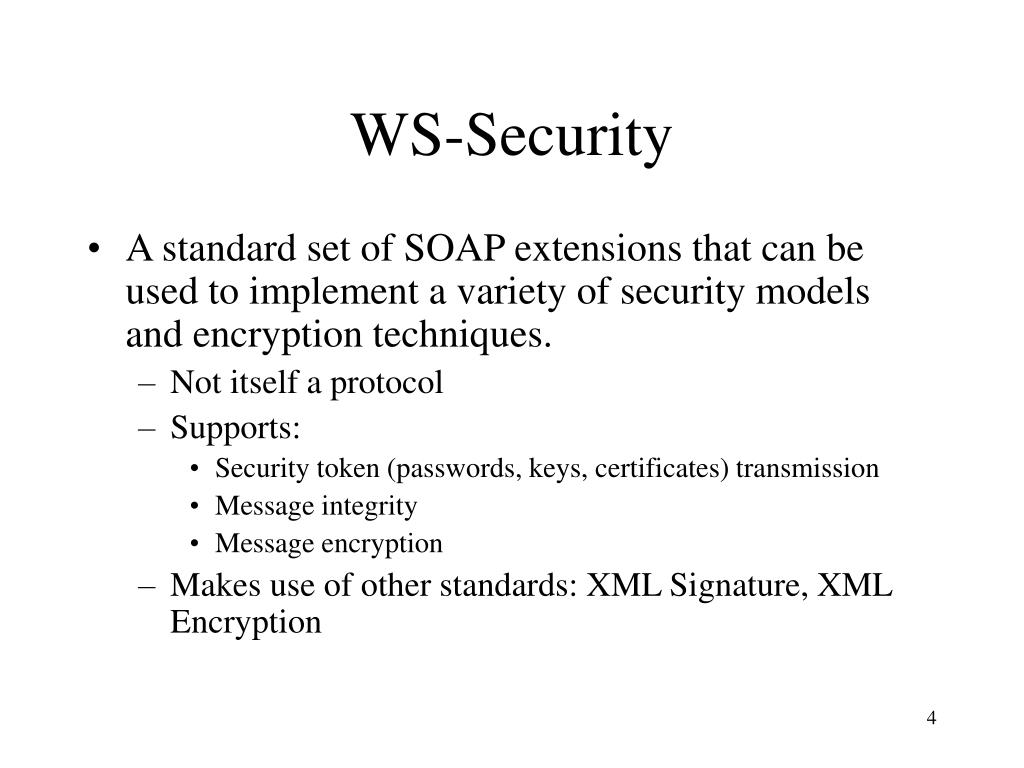 WS-Security

• A standard set of SOAP extensions that can be used to implement a variety of security models and encryption techniques.
– Not itself a protocol
– Supports:
• Security token (passwords, keys, certificates) transmission
• Message integrity
• Message encryption
– Makes use of other standards: XML Signature, XML Encryption

4